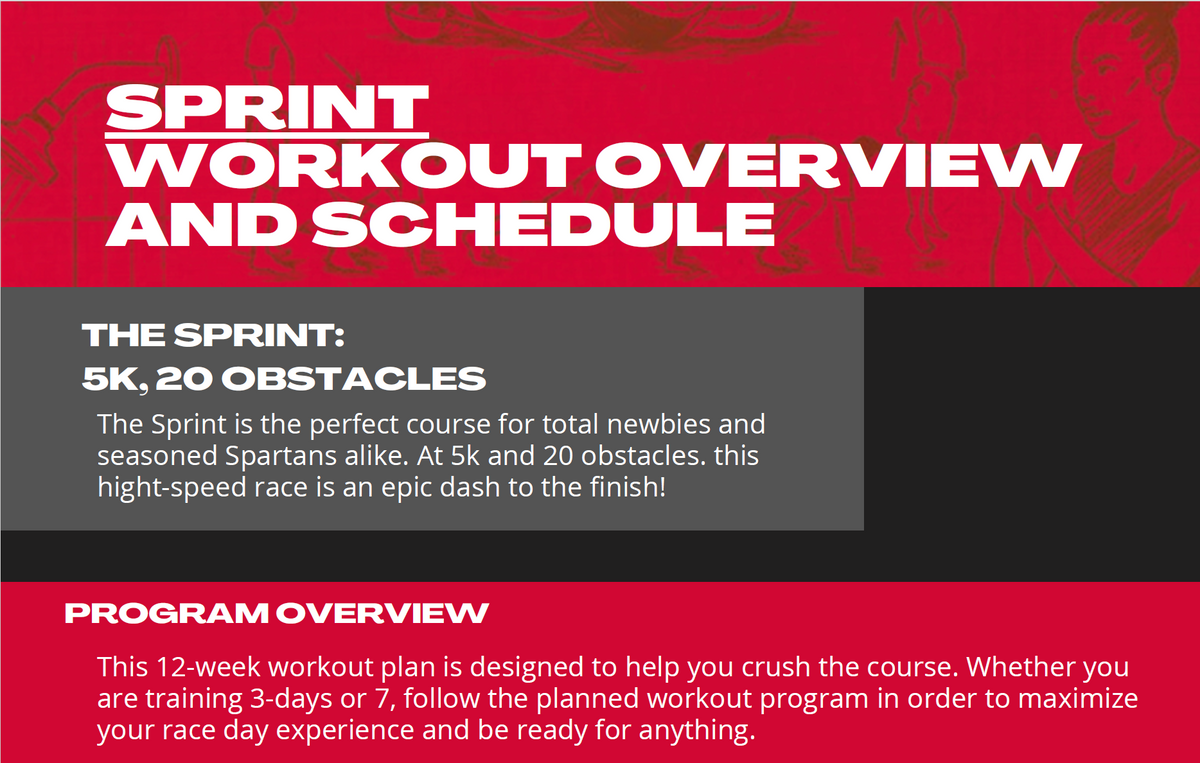 SPRINT
WORKOUT OVERVIEW
AND SCHEDULE

THE SPRINT:
5K, 20 OBSTACLES

The Sprint is the perfect course for total newbies and seasoned Spartans alike. At 5k and 20 obstacles. this hight-speed race is an epic dash to the finish!

PROGRAM OVERVIEW

This 12-week workout plan is designed to help you crush the course. Whether you are training 3-days or 7, follow the planned workout program in order to maximize your race day experience and be ready for anything.